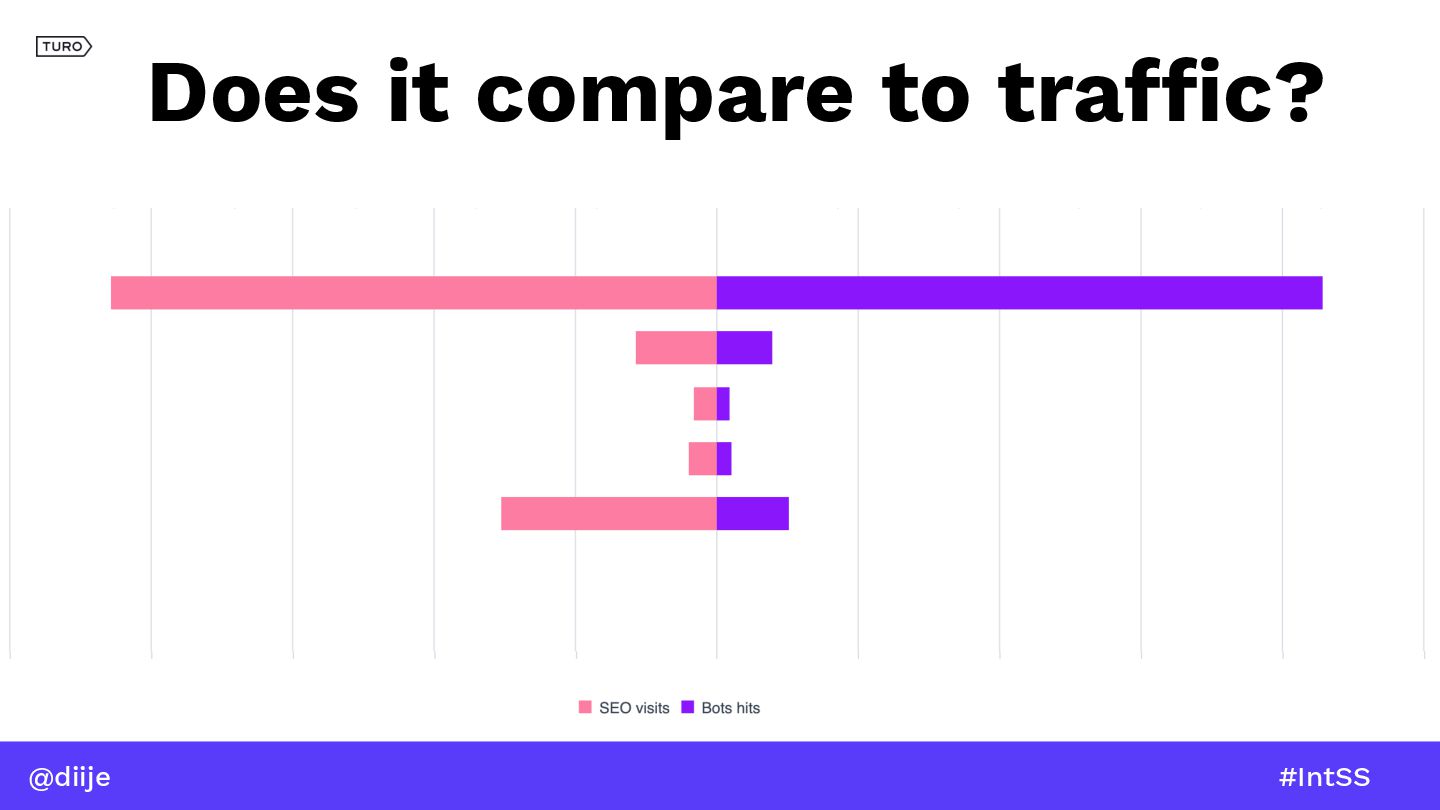 TURO

Does it compare to traffic?

SEO visits Bots hits

@diije

#IntSS